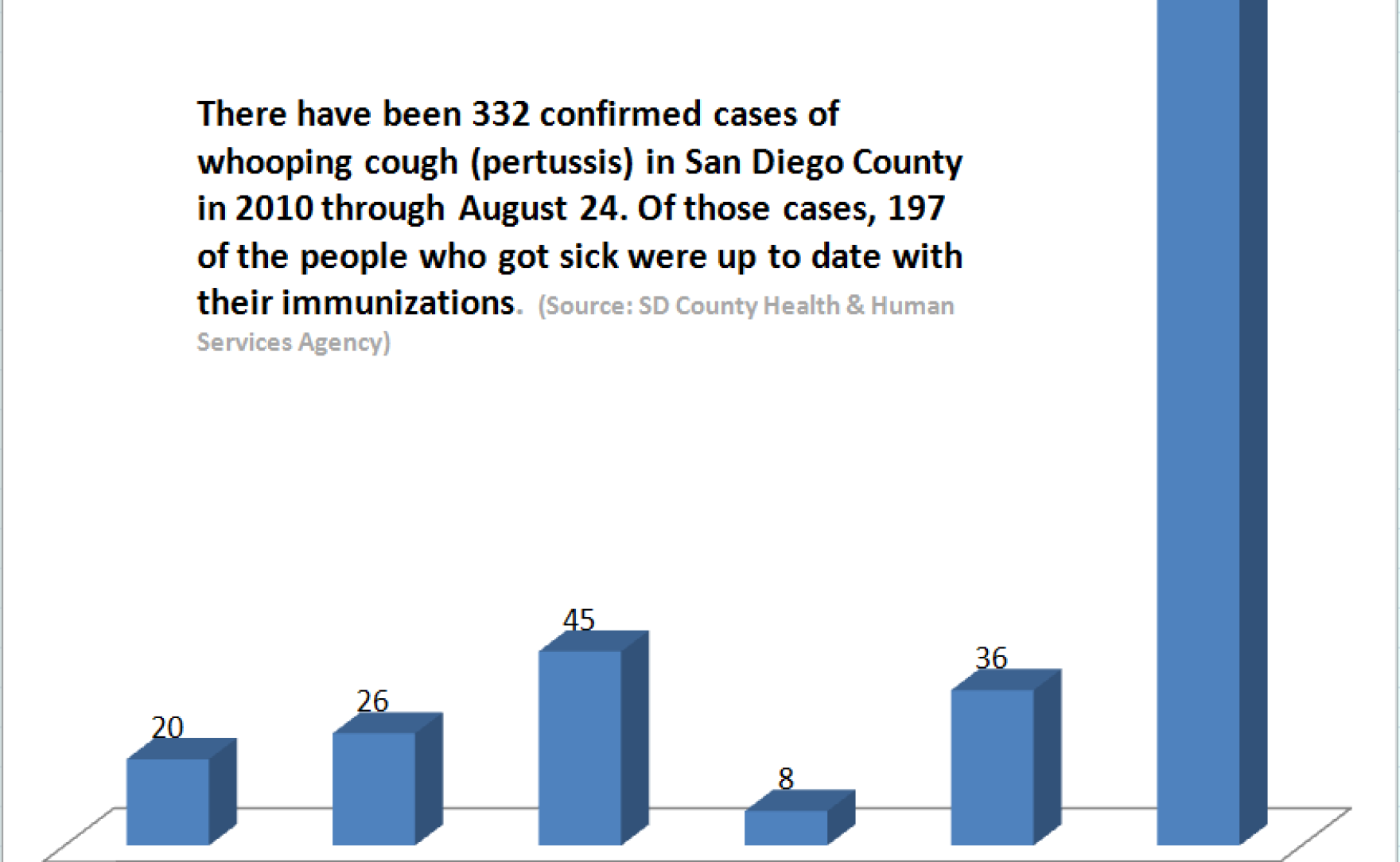 There have been 332 confirmed cases of whooping cough (pertussis) in San Diego County in 2010 through August 24. Of those cases, 197 of the people who got sick were up to date with their immunizations. (Source: SD County Health & Human Services Agency)

20

26

45

8

36